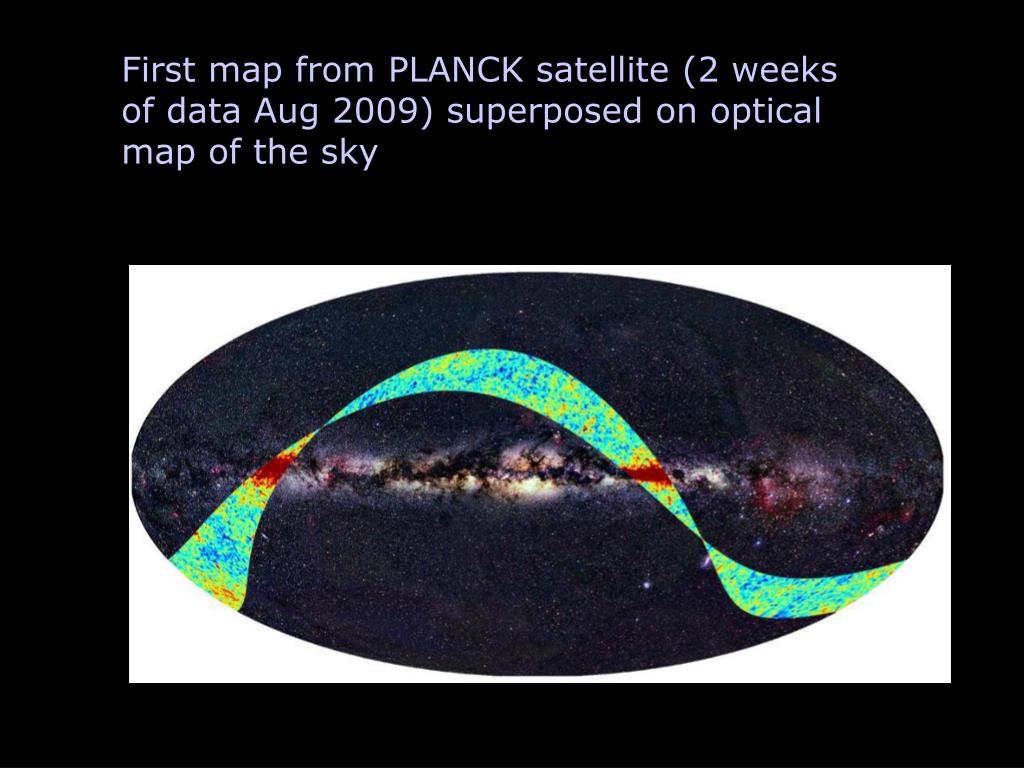 First map from PLANCK satellite (2 weeks of data Aug 2009) superposed on optical map of the sky